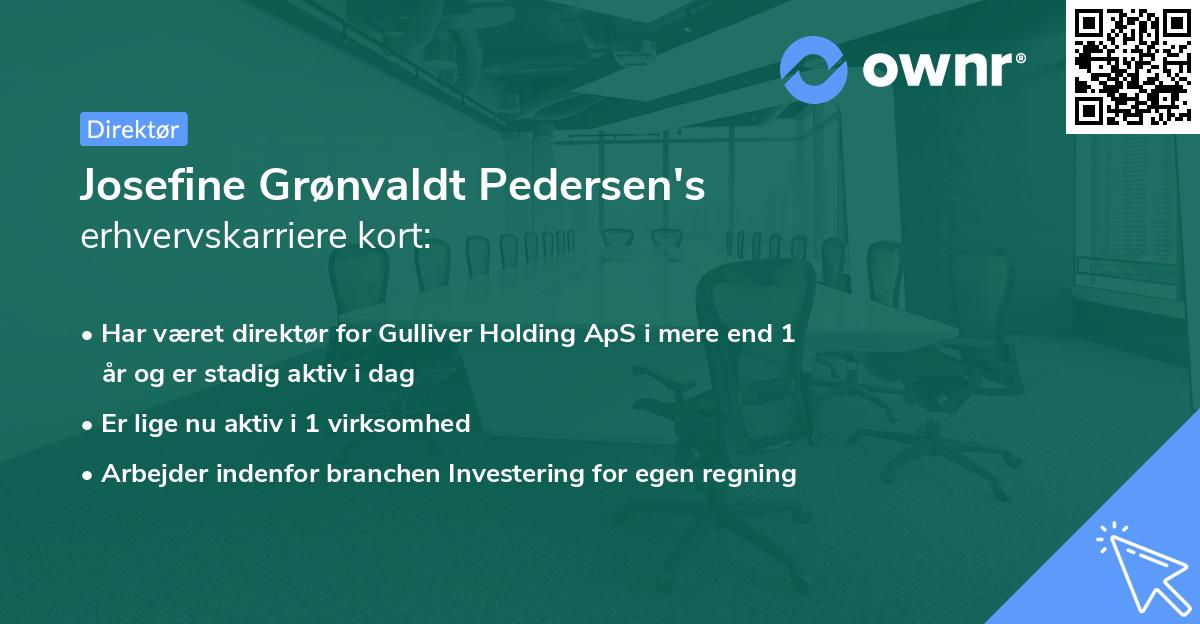 ownr®

Direktør

Josefine Grønvaldt Pedersen's
erhvervskarriere kort:

• Har været direktør for Gulliver Holding ApS i mere end 1 år og er stadig aktiv i dag
• Er lige nu aktiv i 1 virksomhed
• Arbejder indenfor branchen Investering for egen regning